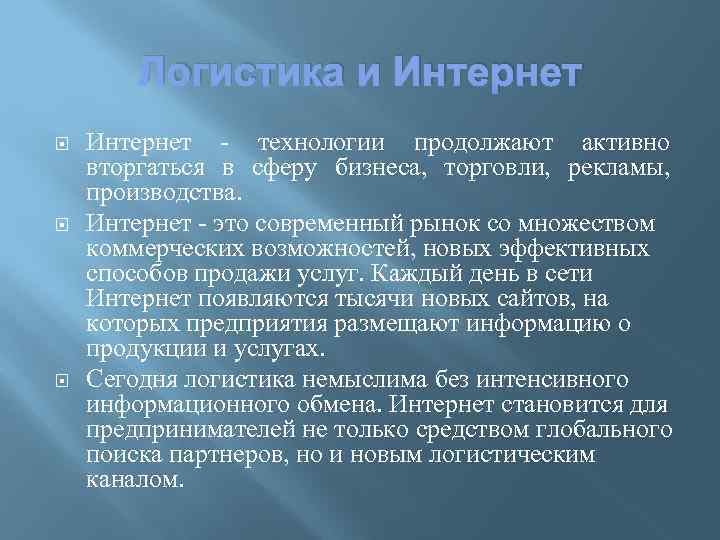 Логистика и Интернет

Интернет - технологии продолжают активно вторгаться в сферу бизнеса, торговли, рекламы, производства.

Интернет - это современный рынок со множеством коммерческих возможностей, новых эффективных способов продажи услуг. Каждый день в сети Интернет появляются тысячи новых сайтов, на которых предприятия размещают информацию о продукции и услугах.

Сегодня логистика немыслима без интенсивного информационного обмена. Интернет становится для предпринимателей не только средством глобального поиска партнеров, но и новым логистическим каналом.